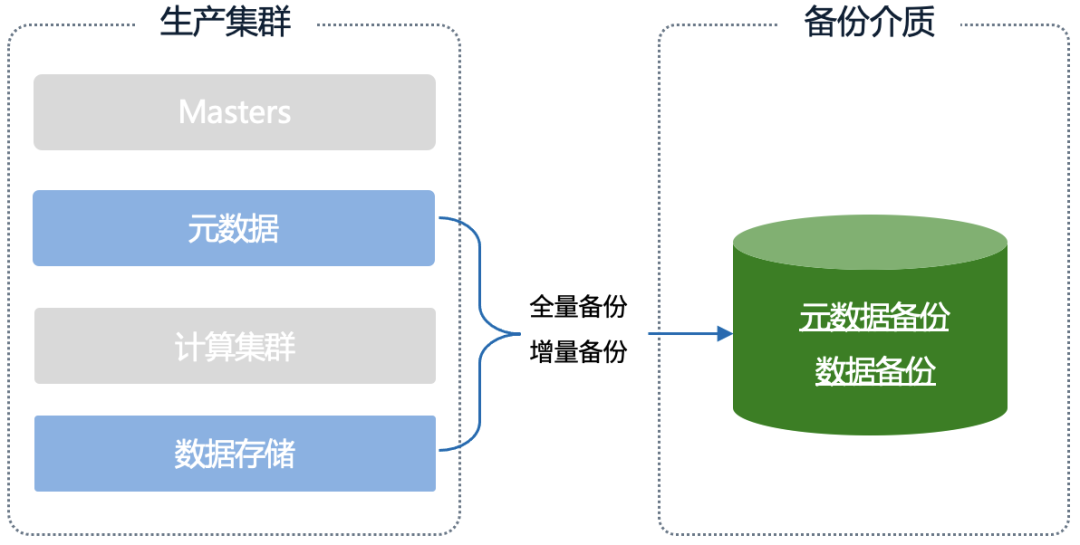 生产集群

Masters

元数据

计算集群

数据存储

全量备份
增量备份

备份介质

元数据备份
数据备份